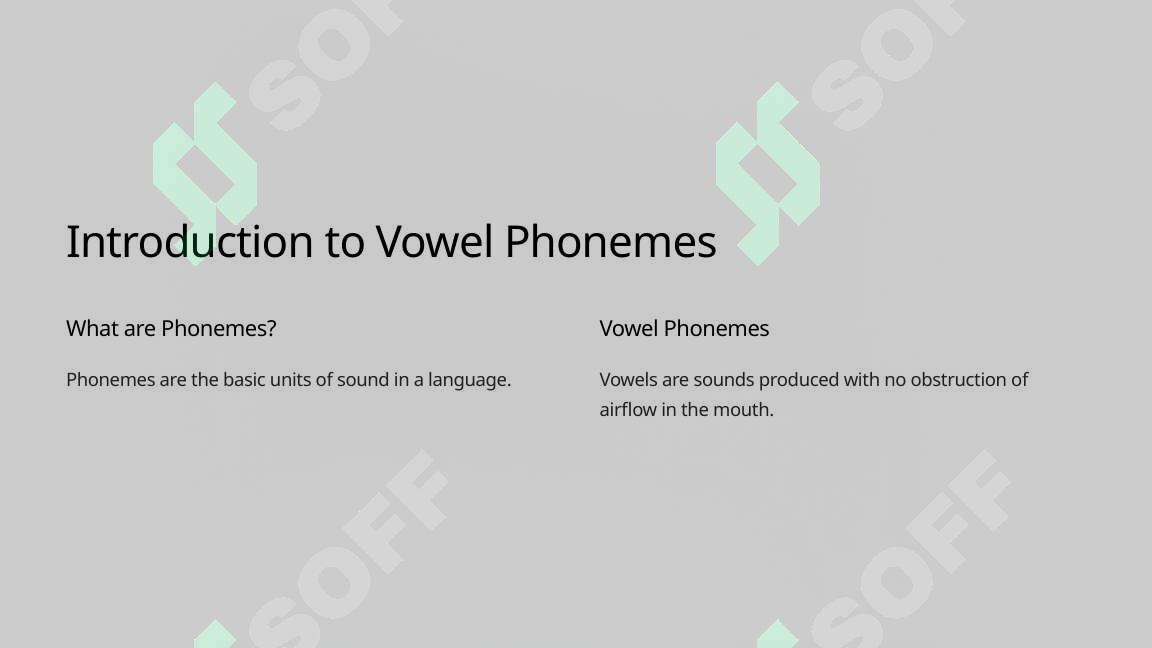 SOFF

SOFF

Introduction to Vowel Phonemes

What are Phonemes?

Phonemes are the basic units of sound in a language.

Vowel Phonemes

Vowels are sounds produced with no obstruction of airflow in the mouth.

SOFF

SOFF